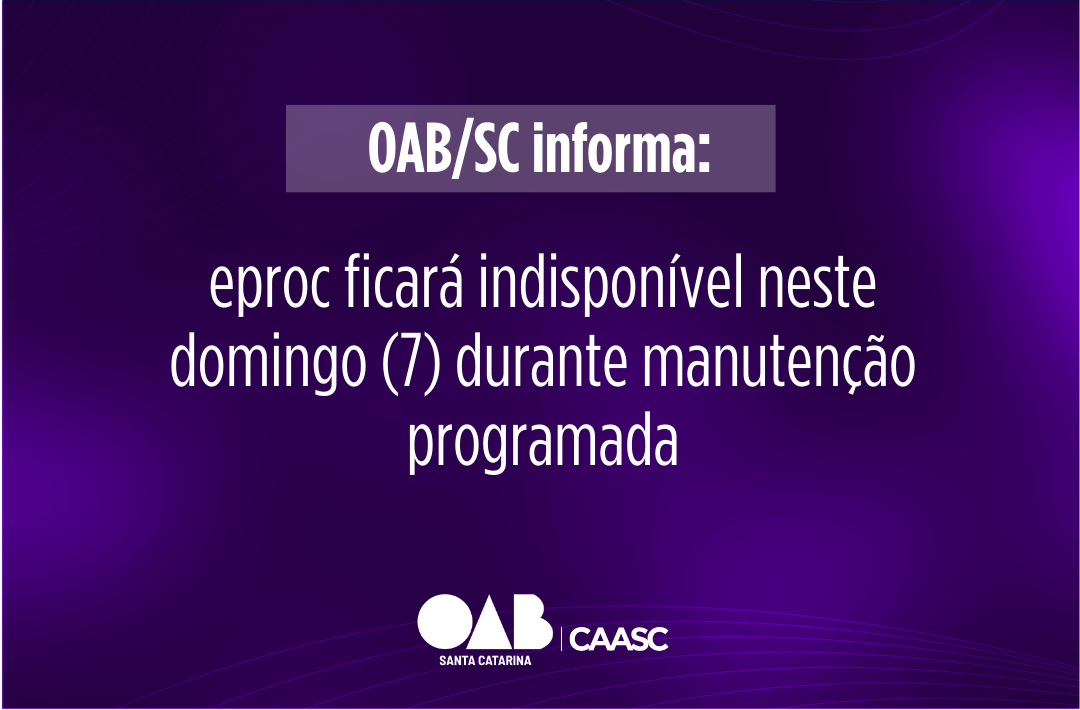 OAB/SC informa:

eproc ficará indisponível neste domingo (7) durante manutenção programada

OAB
SANTA CATARINA
CAASC